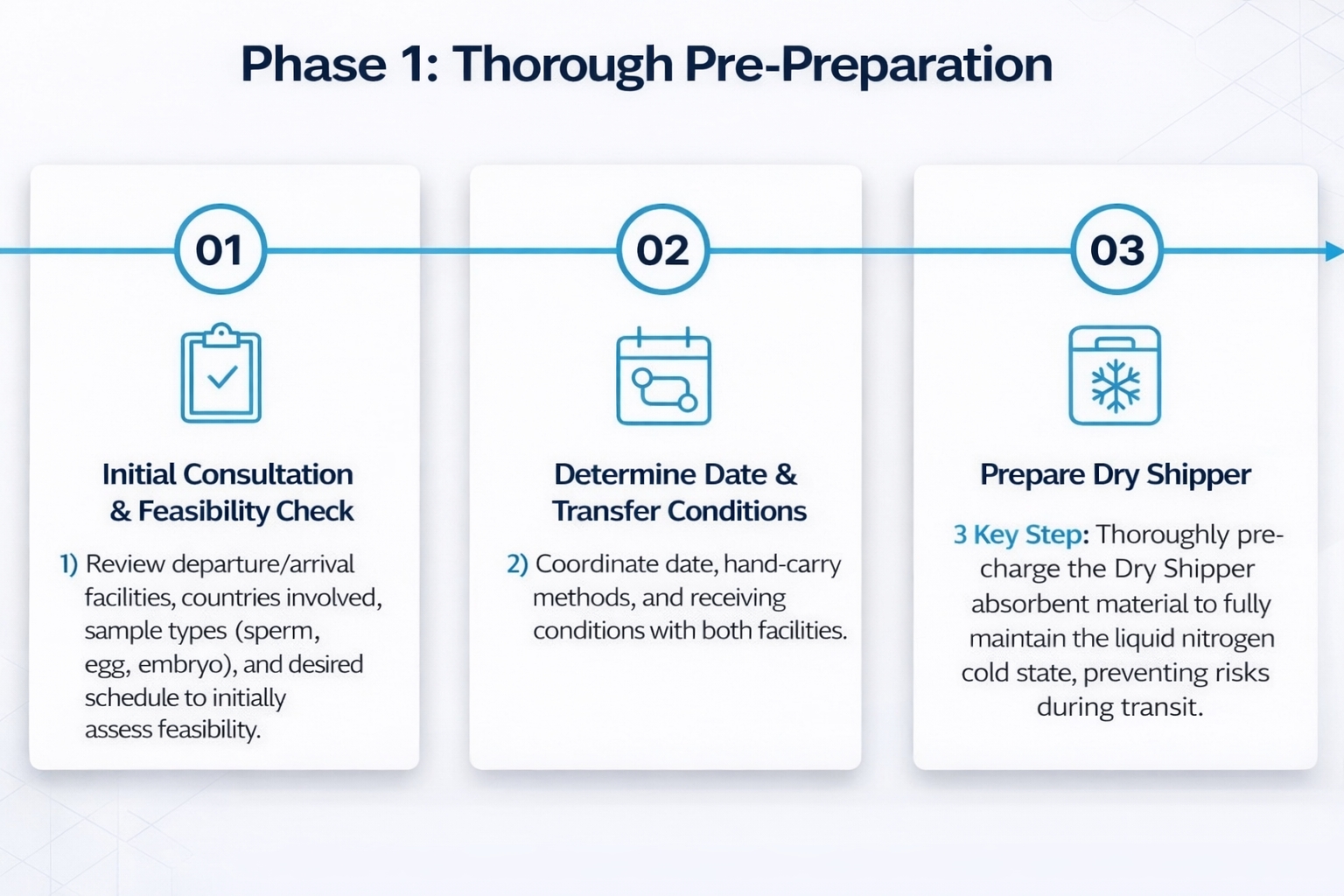 Phase 1: Thorough Pre-Preparation

01

Initial Consultation & Feasibility Check

1) Review departure/arrival facilities, countries involved, sample types (sperm, egg, embryo), and desired schedule to initially assess feasibility.

02

Determine Date & Transfer Conditions

2) Coordinate date, hand-carry methods, and receiving conditions with both facilities.

03

Prepare Dry Shipper

3 Key Step: Thoroughly pre-charge the Dry Shipper absorbent material to fully maintain the liquid nitrogen cold state, preventing risks during transit.